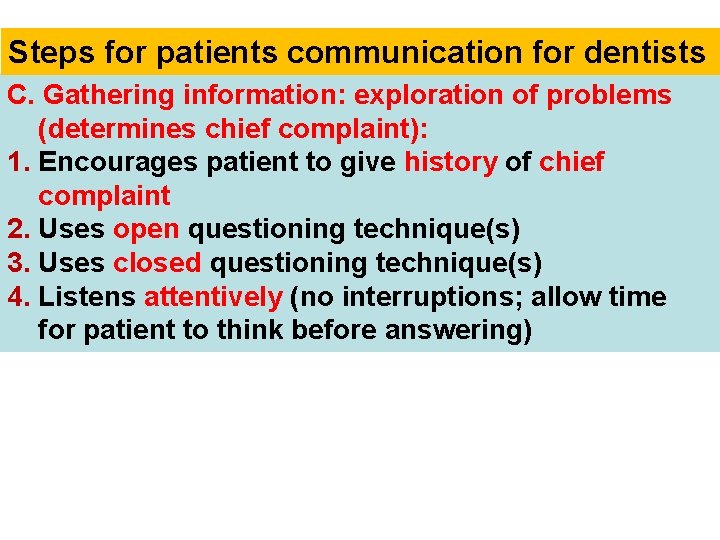 Steps for patients communication for dentists

C. Gathering information: exploration of problems (determines chief complaint):

1. Encourages patient to give history of chief complaint
2. Uses open questioning technique(s)
3. Uses closed questioning technique(s)
4. Listens attentively (no interruptions; allow time for patient to think before answering)